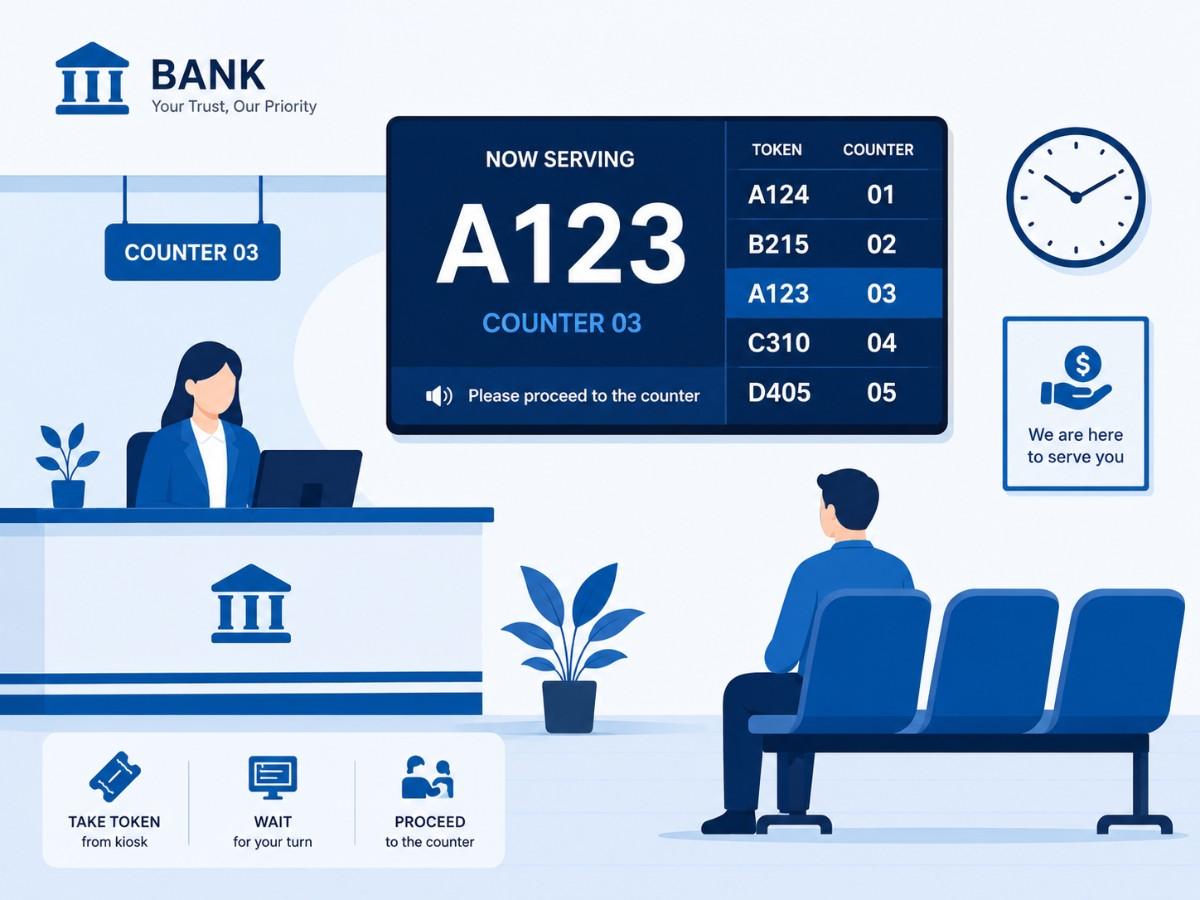 BANK
Your Trust, Our Priority

COUNTER 03

NOW SERVING
A123
COUNTER 03
Please proceed to the counter

| TOKEN | COUNTER |
|---|---|
| A124 | 01 |
| B215 | 02 |
| A123 | 03 |
| C310 | 04 |
| D405 | 05 |

We are here to serve you

TAKE TOKEN
from kiosk

WAIT
for your turn

PROCEED
to the counter